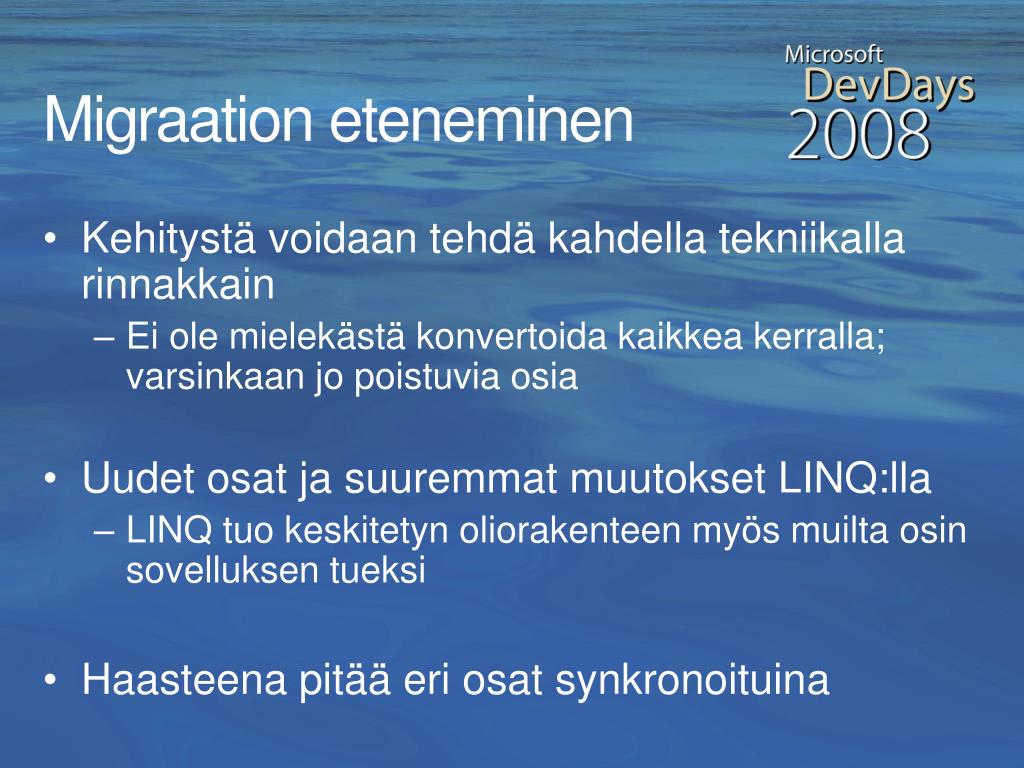 Migraation eteneminen

Microsoft DevDays 2008

• Kehitystä voidaan tehdä kahdella tekniikalla rinnakkain
– Ei ole mielekästä konvertoida kaikkea kerralla; varsinkaan jo poistuvia osia

• Uudet osat ja suuremmat muutokset LINQ:lla
– LINQ tuo keskitetyn oliorakenteen myös muilta osin sovelluksen tueksi

• Haasteena pitää eri osat synkronoituina